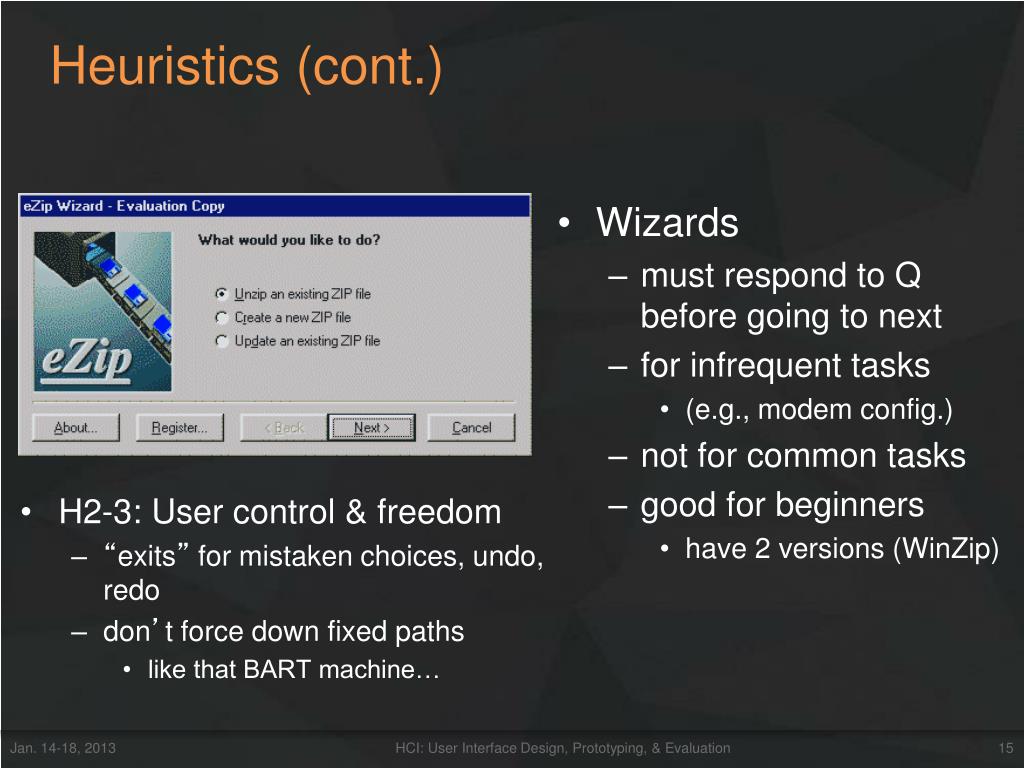 Heuristics (cont.)

eZip Wizard - Evaluation Copy

What would you like to do?

Unzip an existing ZIP file
Create a new ZIP file
Update an existing ZIP file

eZip

About... Register... < Back Next > Cancel

• H2-3: User control & freedom
– “exits” for mistaken choices, undo, redo
– don’t force down fixed paths
• like that BART machine…

• Wizards
– must respond to Q before going to next
– for infrequent tasks
• (e.g., modem config.)
– not for common tasks
– good for beginners
• have 2 versions (WinZip)

Jan. 14-18, 2013 HCI: User Interface Design, Prototyping, & Evaluation 15